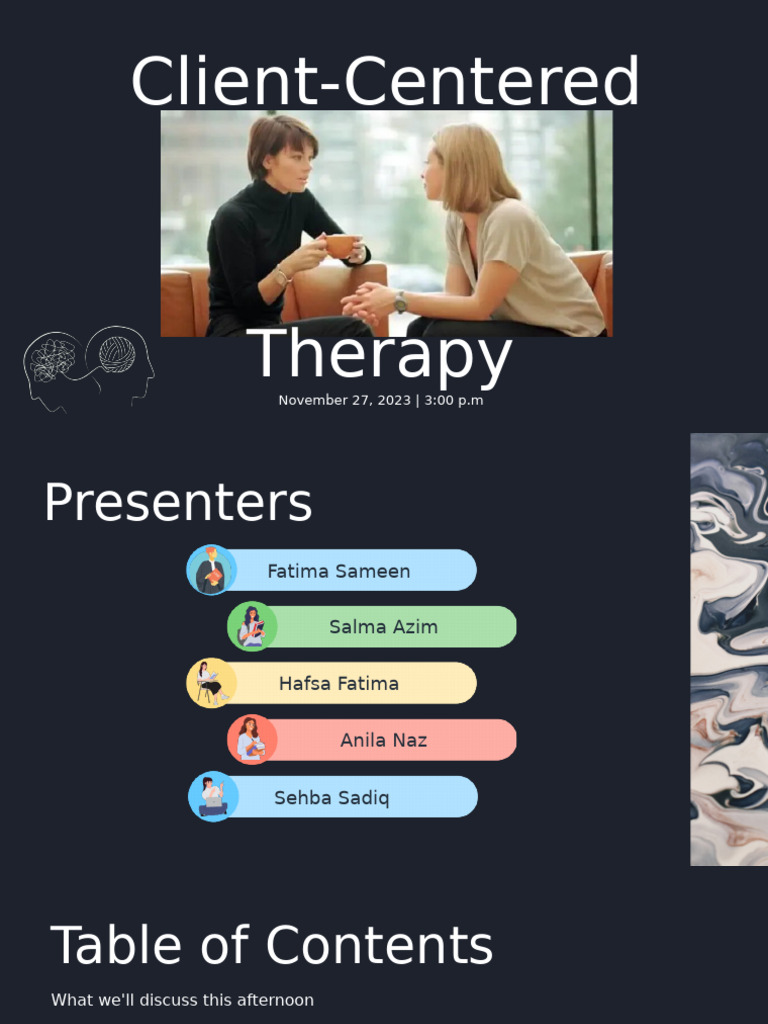 Client-Centered Therapy

November 27, 2023 | 3:00 p.m

Presenters

Fatima Sameen

Salma Azim

Hafsa Fatima

Anila Naz

Sehba Sadiq

Table of Contents

What we'll discuss this afternoon